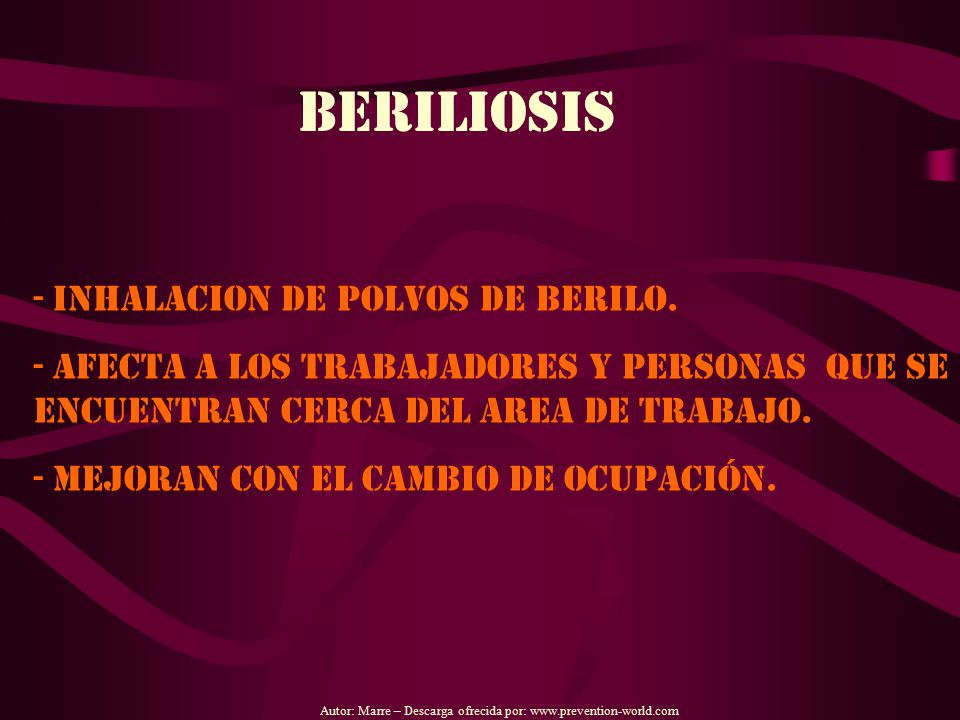 BERILIOSIS

- INHALACION DE POLVOS DE BERILO.

- AFECTA A LOS TRABAJADORES Y PERSONAS QUE SE ENCUENTRAN CERCA DEL AREA DE TRABAJO.

- MEJORAN CON EL CAMBIO DE OCUPACIÓN.

Autor: Marre – Descarga ofrecida por: www.prevention-world.com